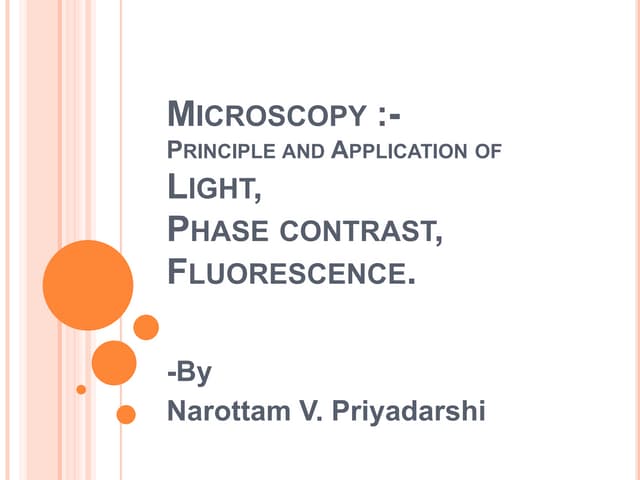 MICROSCOPY :-
PRINCIPLE AND APPLICATION OF
LIGHT,
PHASE CONTRAST,
FLUORESCENCE.

-By
Narottam V. Priyadarshi